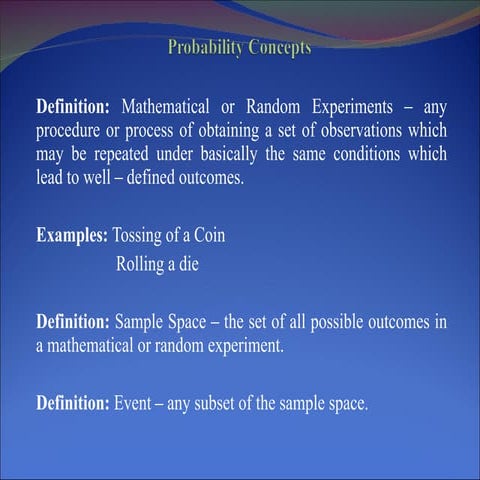 Probability Concepts

Definition: Mathematical or Random Experiments – any procedure or process of obtaining a set of observations which may be repeated under basically the same conditions which lead to well – defined outcomes.

Examples: Tossing of a Coin
Rolling a die

Definition: Sample Space – the set of all possible outcomes in a mathematical or random experiment.

Definition: Event – any subset of the sample space.